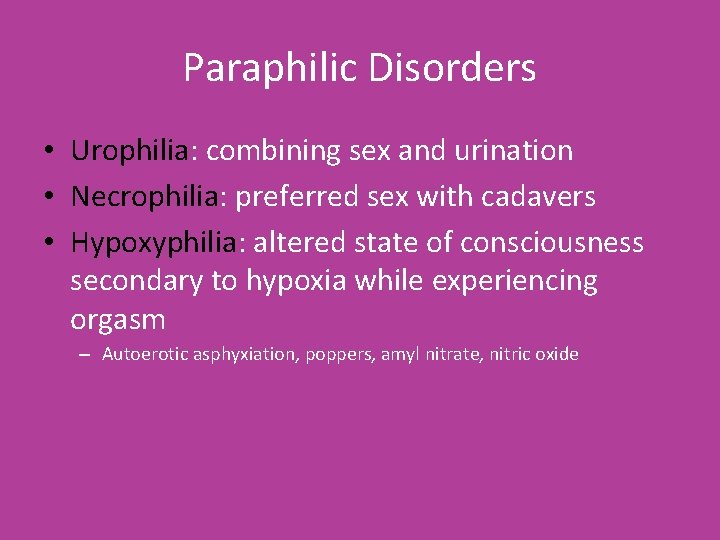 Paraphilic Disorders

• Urophilia: combining sex and urination
• Necrophilia: preferred sex with cadavers
• Hypoxyphilia: altered state of consciousness secondary to hypoxia while experiencing orgasm
– Autoerotic asphyxiation, poppers, amyl nitrate, nitric oxide